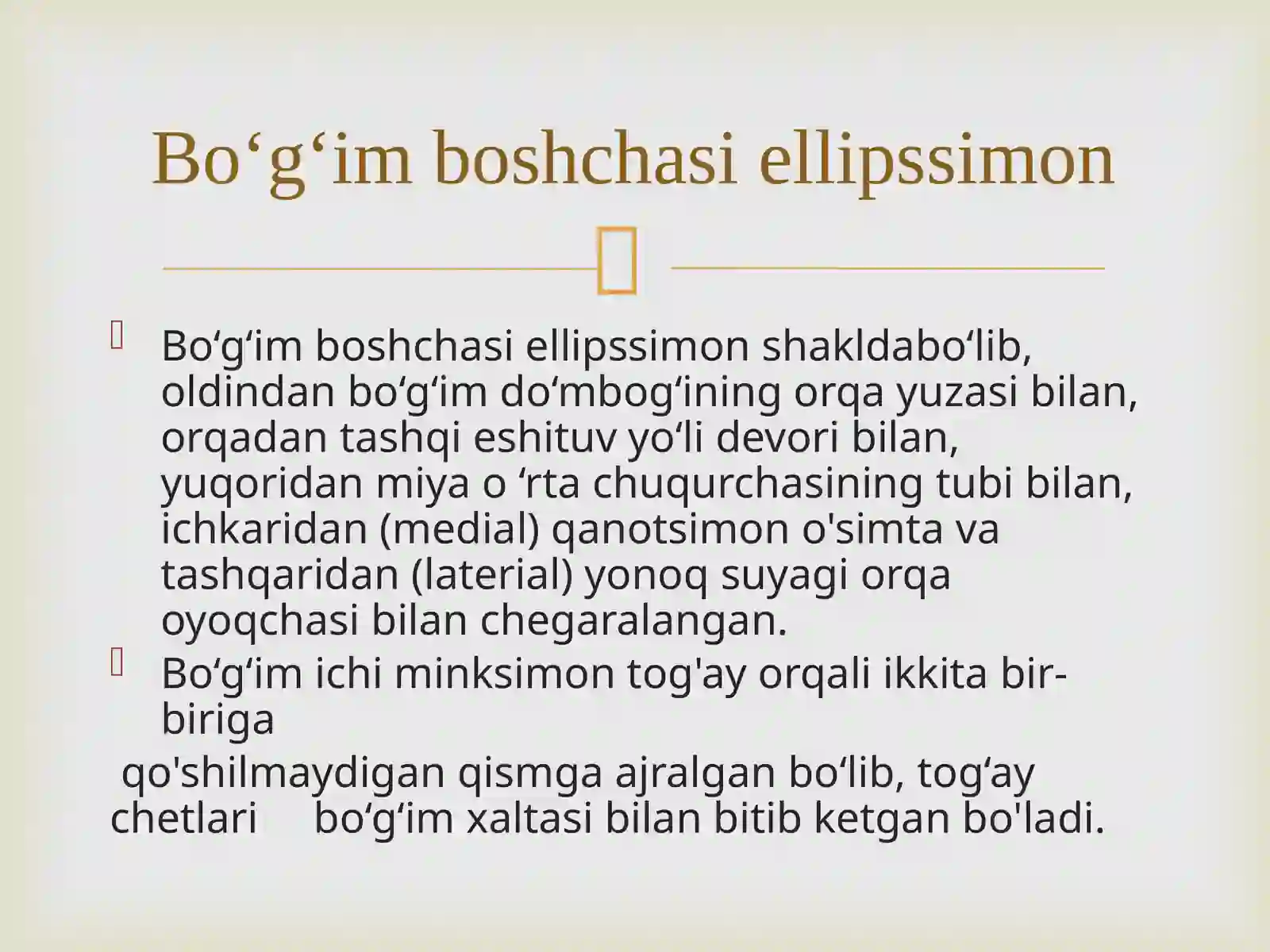 Bo‘g‘im boshchasi ellipssimon

Bo‘g‘im boshchasi ellipssimon shakldabo‘lib, oldindan bo‘g‘im do‘mbog‘ining orqa yuzasi bilan, orqadan tashqi eshituv yo‘li devori bilan, yuqoridan miya o ‘rta chuqurchasining tubi bilan, ichkaridan (medial) qanotsimon o'simta va tashqaridan (laterial) yonoq suyagi orqa oyoqchasi bilan chegaralangan.

Bo‘g‘im ichi minksimon tog'ay orqali ikkita bir-biriga

qo'shilmaydigan qismga ajralgan bo‘lib, tog‘ay chetlari bo‘g‘im xaltasi bilan bitib ketgan bo'ladi.